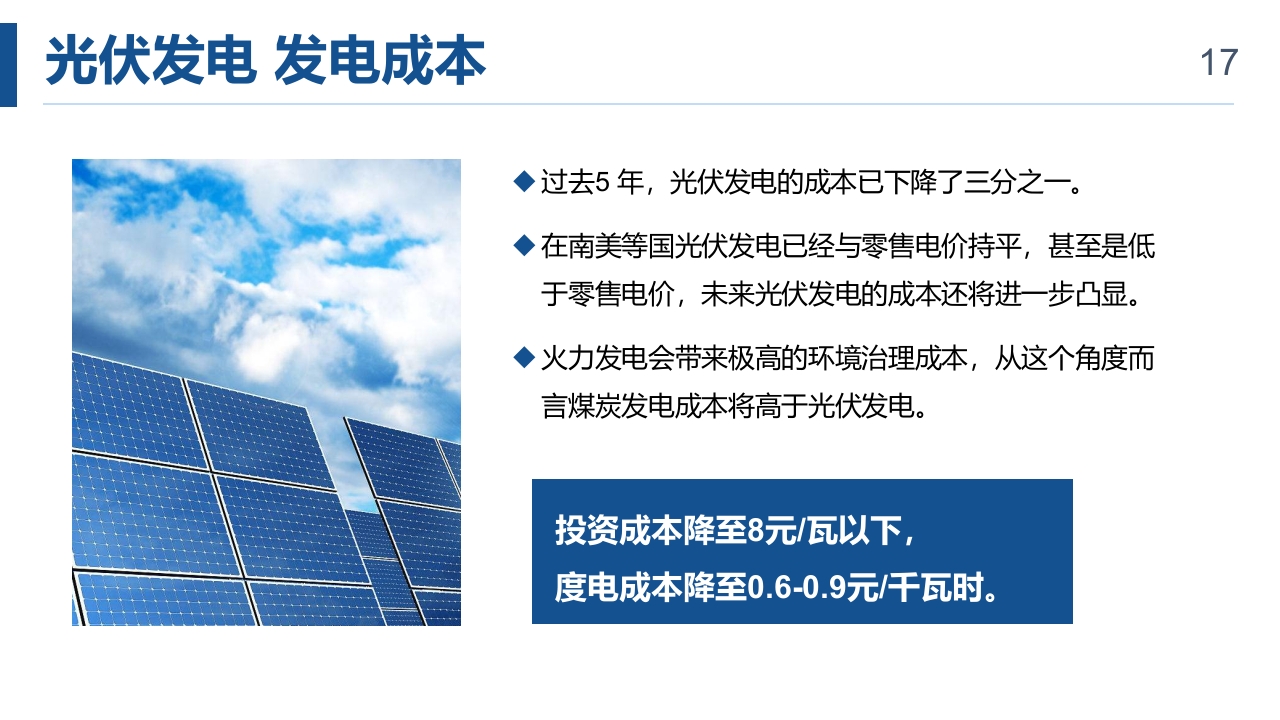 光伏发电 发电成本

17

◆ 过去5 年，光伏发电的成本已下降了三分之一。

◆ 在南美等国光伏发电已经与零售电价持平，甚至是低于零售电价，未来光伏发电的成本还将进一步凸显。

◆ 火力发电会带来极高的环境治理成本，从这个角度而言煤炭发电成本将高于光伏发电。

投资成本降至8元/瓦以下，
度电成本降至0.6-0.9元/千瓦时。